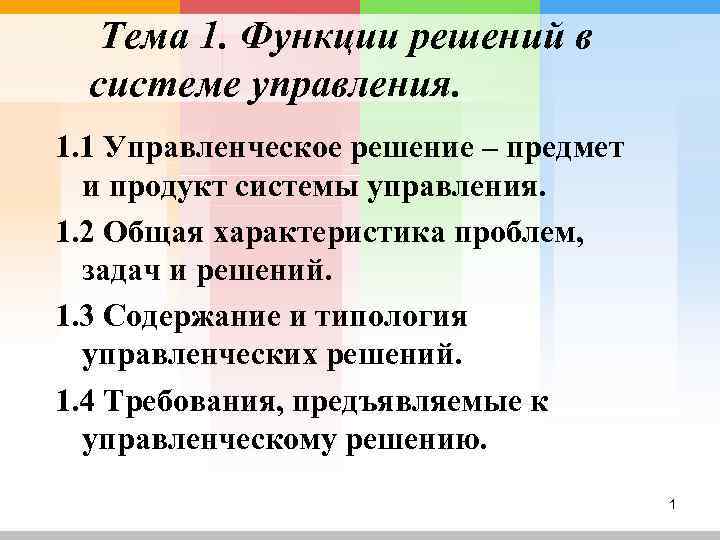 Тема 1. Функции решений в системе управления.

1.1 Управленческое решение – предмет и продукт системы управления.

1.2 Общая характеристика проблем, задач и решений.

1.3 Содержание и типология управленческих решений.

1.4 Требования, предъявляемые к управленческому решению.

1